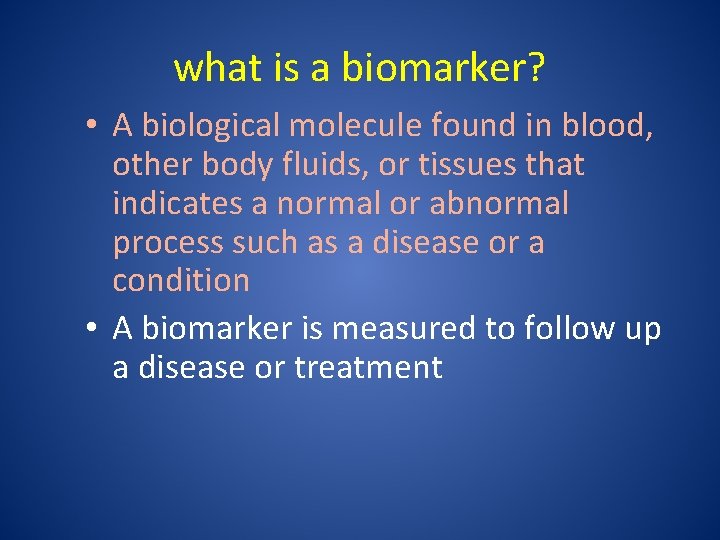 what is a biomarker?

• A biological molecule found in blood, other body fluids, or tissues that indicates a normal or abnormal process such as a disease or a condition

• A biomarker is measured to follow up a disease or treatment